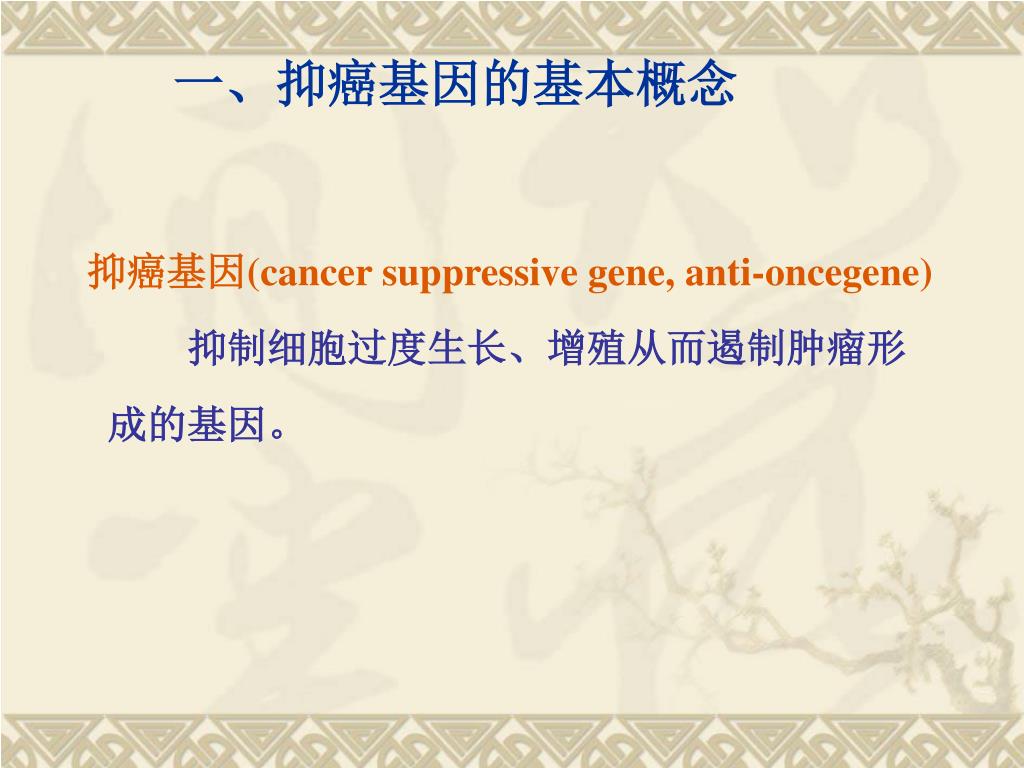 一、抑癌基因的基本概念

抑癌基因(cancer suppressive gene, anti-oncegene)

抑制细胞过度生长、增殖从而遏制肿瘤形成的基因。